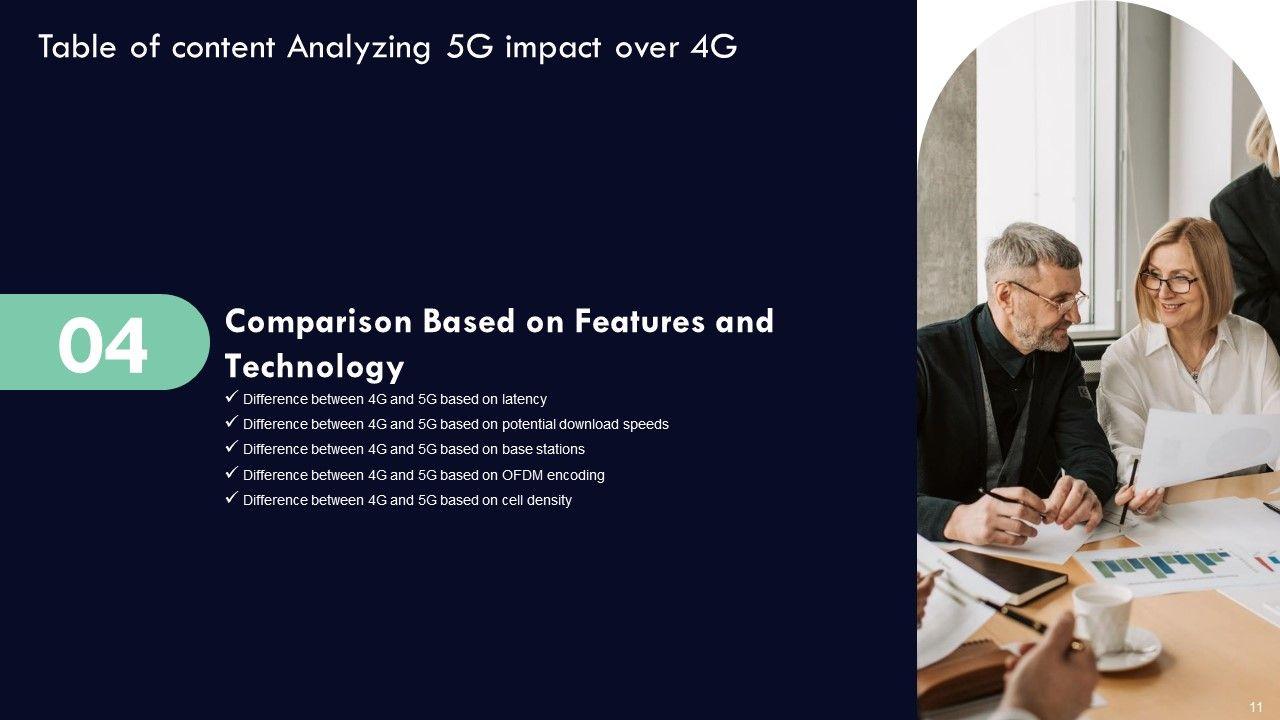 Table of content Analyzing 5G impact over 4G

04

Comparison Based on Features and Technology

✓ Difference between 4G and 5G based on latency
✓ Difference between 4G and 5G based on potential download speeds
✓ Difference between 4G and 5G based on base stations
✓ Difference between 4G and 5G based on OFDM encoding
✓ Difference between 4G and 5G based on cell density

11